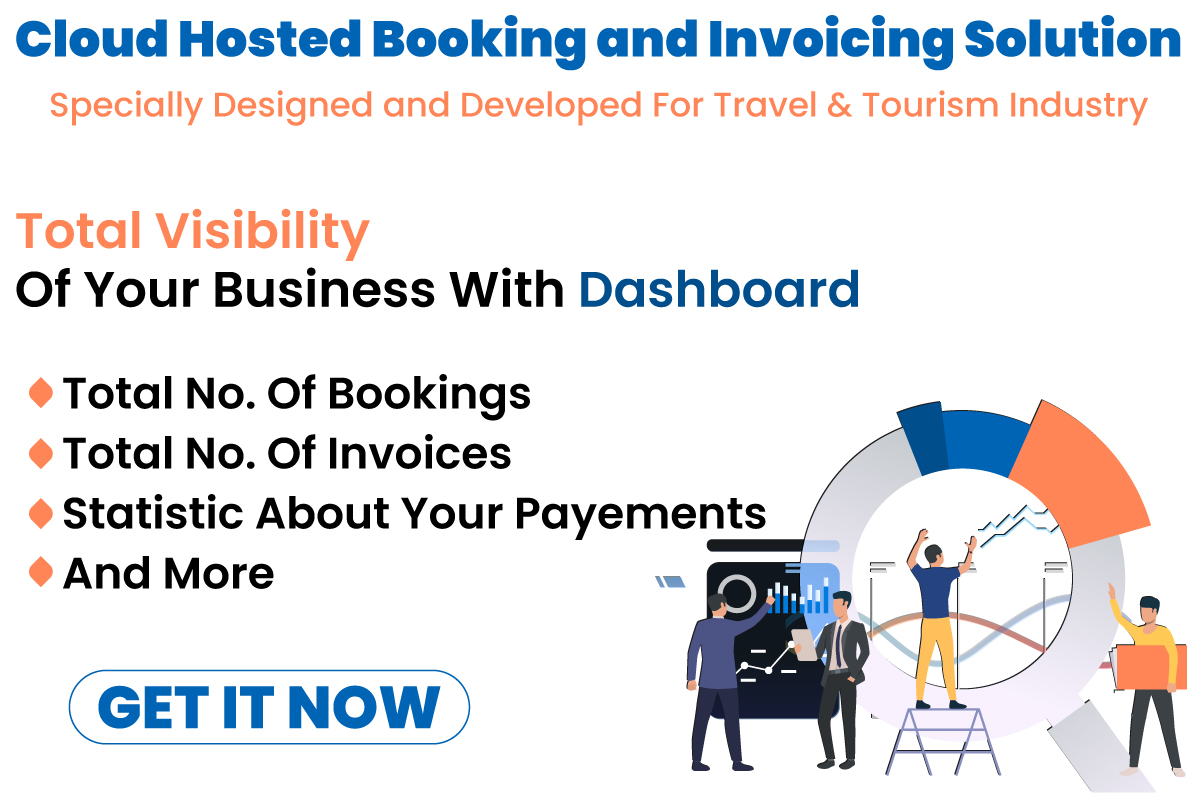 Cloud Hosted Booking and Invoicing Solution

Specially Designed and Developed For Travel & Tourism Industry

Total Visibility
Of Your Business With Dashboard

Total No. Of Bookings
Total No. Of Invoices
Statistic About Your Payements
And More

GET IT NOW